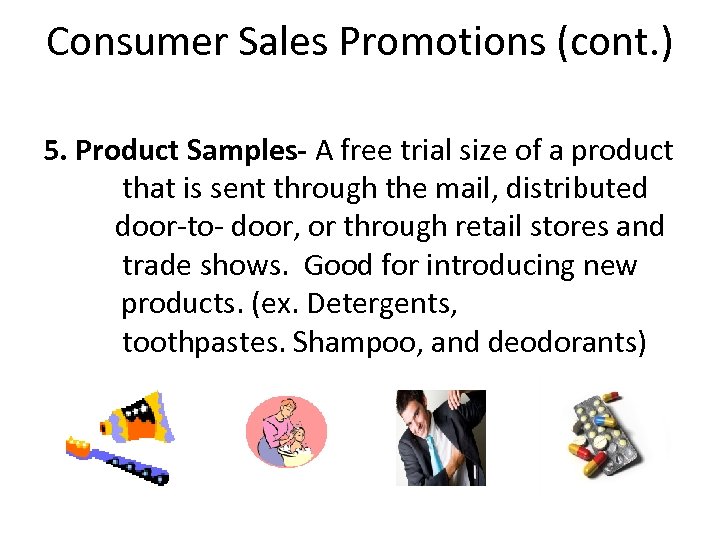 Consumer Sales Promotions (cont.)

5. Product Samples- A free trial size of a product that is sent through the mail, distributed door-to- door, or through retail stores and trade shows. Good for introducing new products. (ex. Detergents, toothpastes. Shampoo, and deodorants)